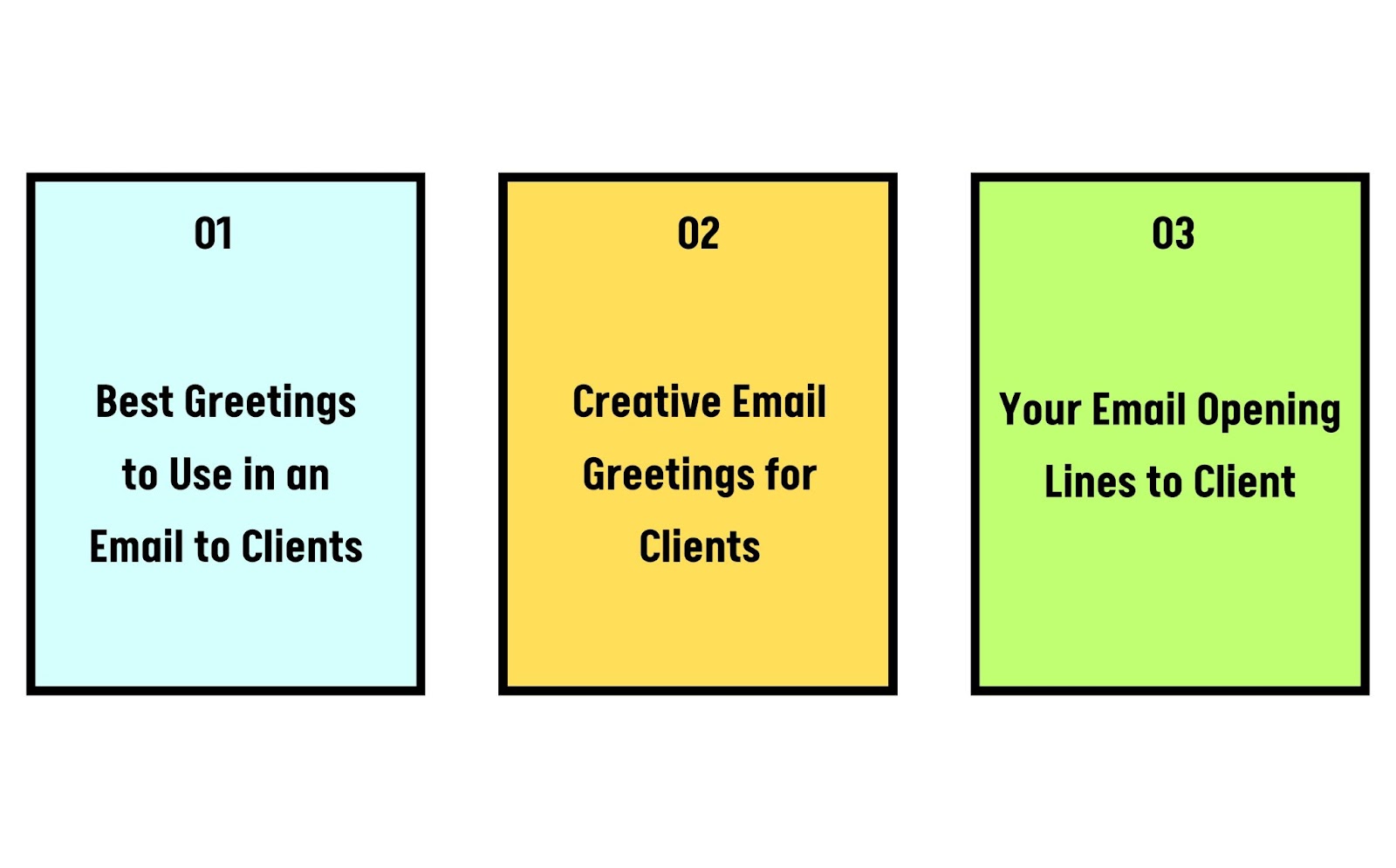 01

Best Greetings to Use in an Email to Clients

02

Creative Email Greetings for Clients

03

Your Email Opening Lines to Client